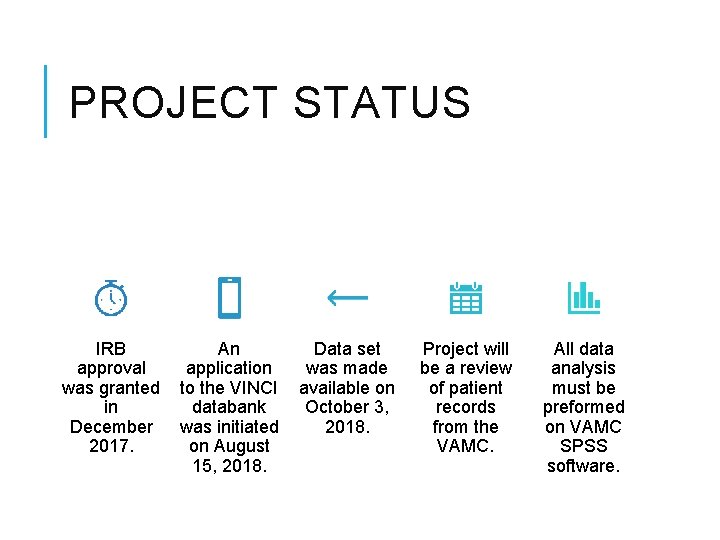 PROJECT STATUS

IRB approval was granted in December 2017.

An application to the VINCI databank was initiated on August 15, 2018.

Data set was made available on October 3, 2018.

Project will be a review of patient records from the VAMC.

All data analysis must be preformed on VAMC SPSS software.